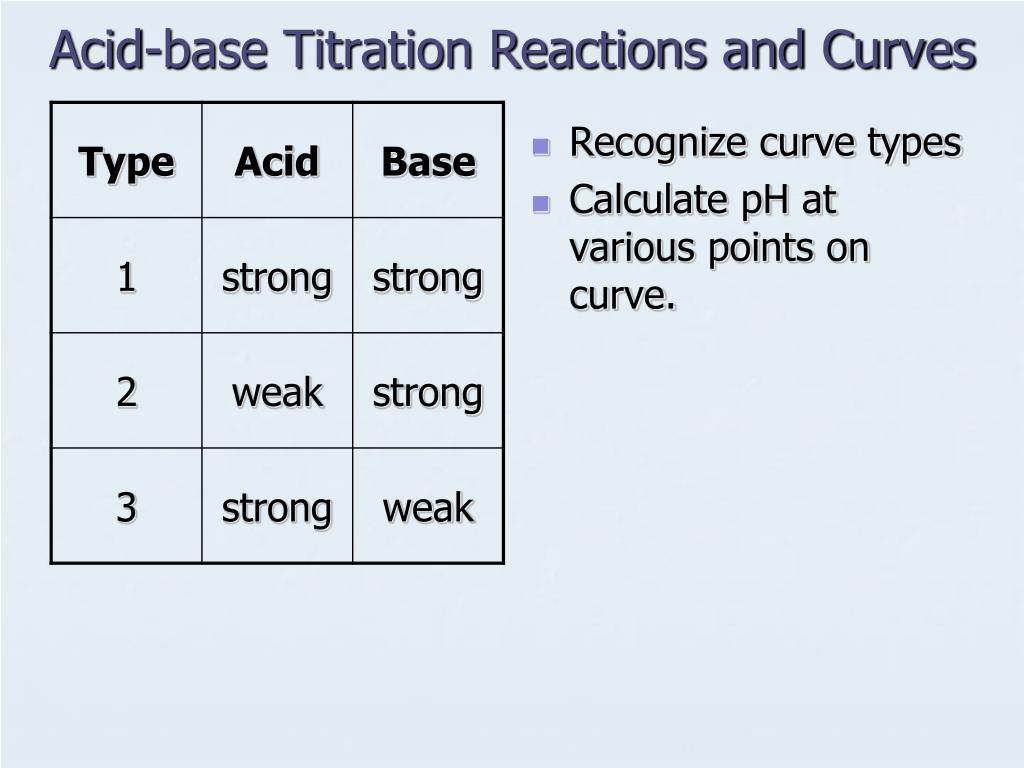 Acid-base Titration Reactions and Curves

| Type | Acid | Base |
|---|---|---|
| 1 | strong | strong |
| 2 | weak | strong |
| 3 | strong | weak |

- Recognize curve types
- Calculate pH at various points on curve.